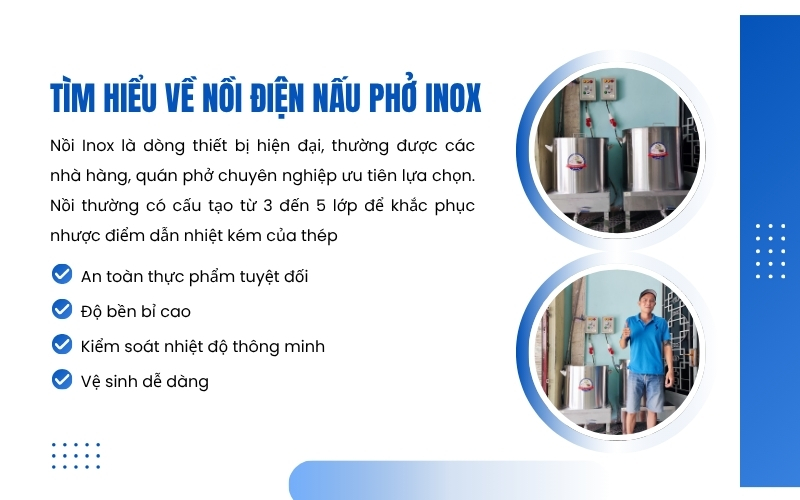 TÌM HIỂU VỀ NỒI ĐIỆN NẤU PHỞ INOX

Nồi Inox là dòng thiết bị hiện đại, thường được các nhà hàng, quán phở chuyên nghiệp ưu tiên lựa chọn. Nồi thường có cấu tạo từ 3 đến 5 lớp để khắc phục nhược điểm dẫn nhiệt kém của thép

An toàn thực phẩm tuyệt đối

Độ bền bỉ cao

Kiểm soát nhiệt độ thông minh

Vệ sinh dễ dàng